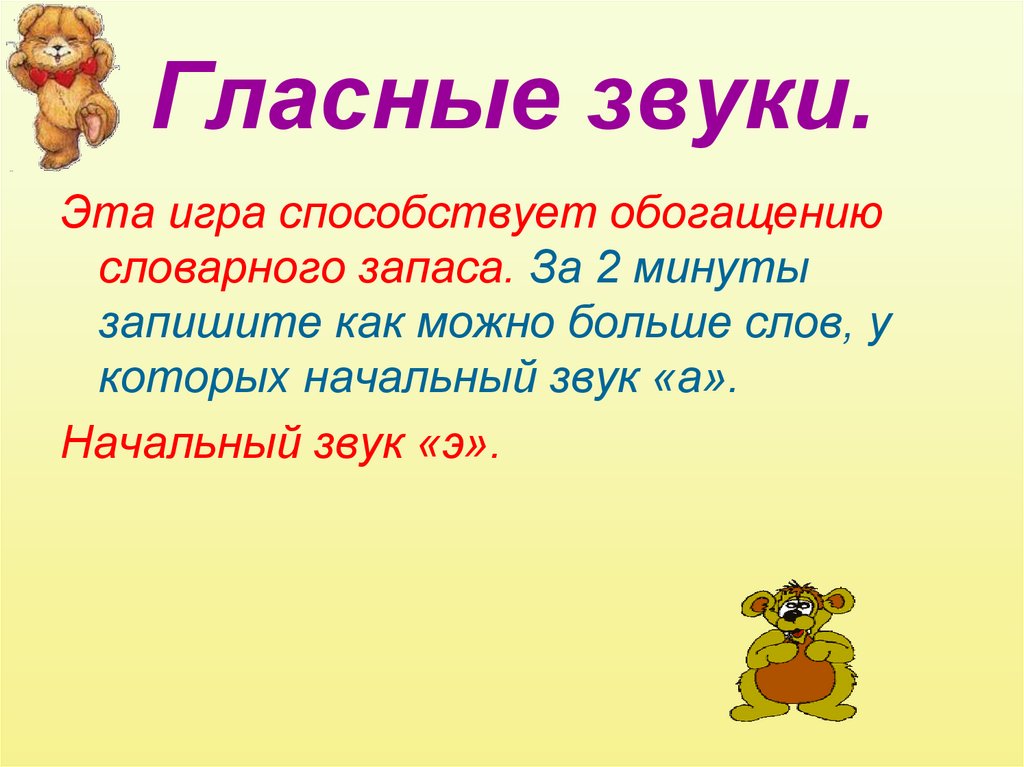 Гласные звуки.

Эта игра способствует обогащению словарного запаса. За 2 минуты запишите как можно больше слов, у которых начальный звук «а».

Начальный звук «э».